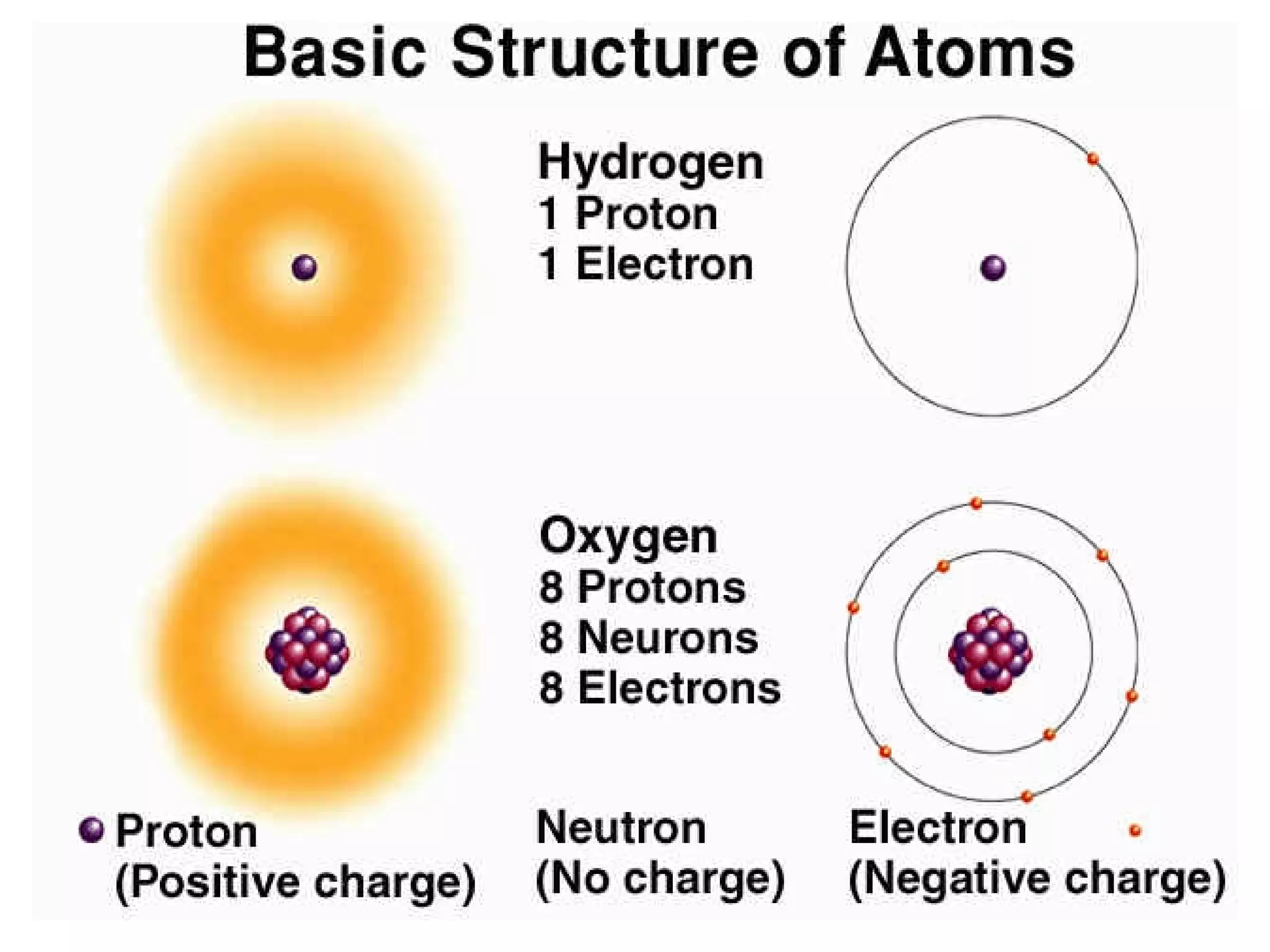 Basic Structure of Atoms

Hydrogen
1 Proton
1 Electron

Oxygen
8 Protons
8 Neurons
8 Electrons

Proton
(Positive charge)

Neutron
(No charge)

Electron
(Negative charge)